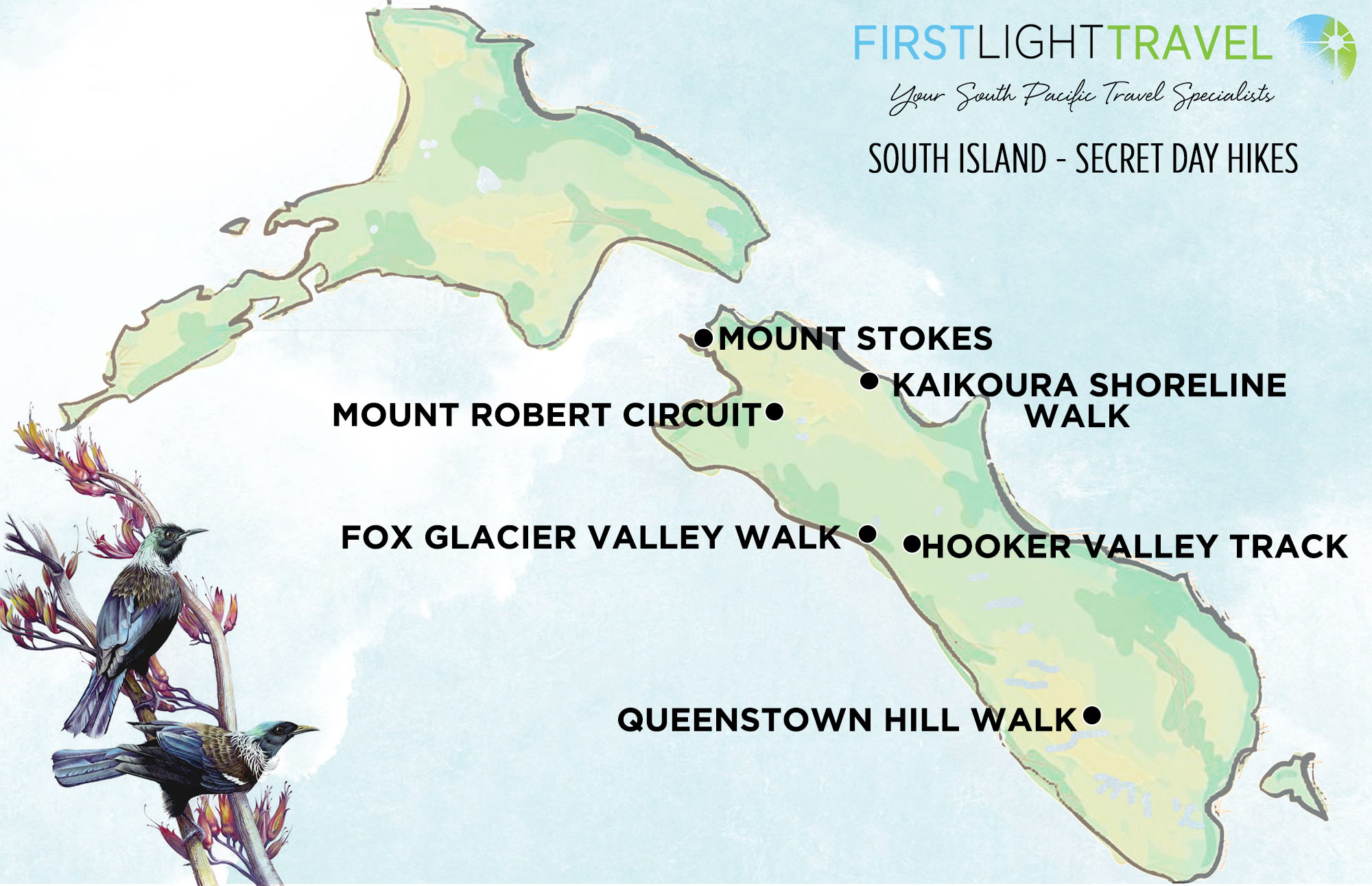 FIRSTLIGHTTRAVEL

Your South Pacific Travel Specialists

SOUTH ISLAND - SECRET DAY HIKES

MOUNT STOKES

KAIKOURA SHORELINE WALK

MOUNT ROBERT CIRCUIT

FOX GLACIER VALLEY WALK

HOOKER VALLEY TRACK

QUEENSTOWN HILL WALK